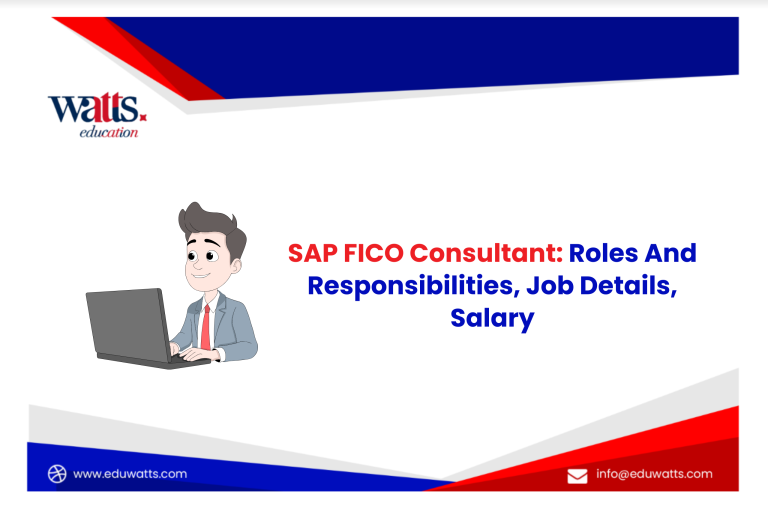 watts.
education

SAP FICO Consultant: Roles And Responsibilities, Job Details, Salary

www.eduwatts.com

info@eduwatts.com